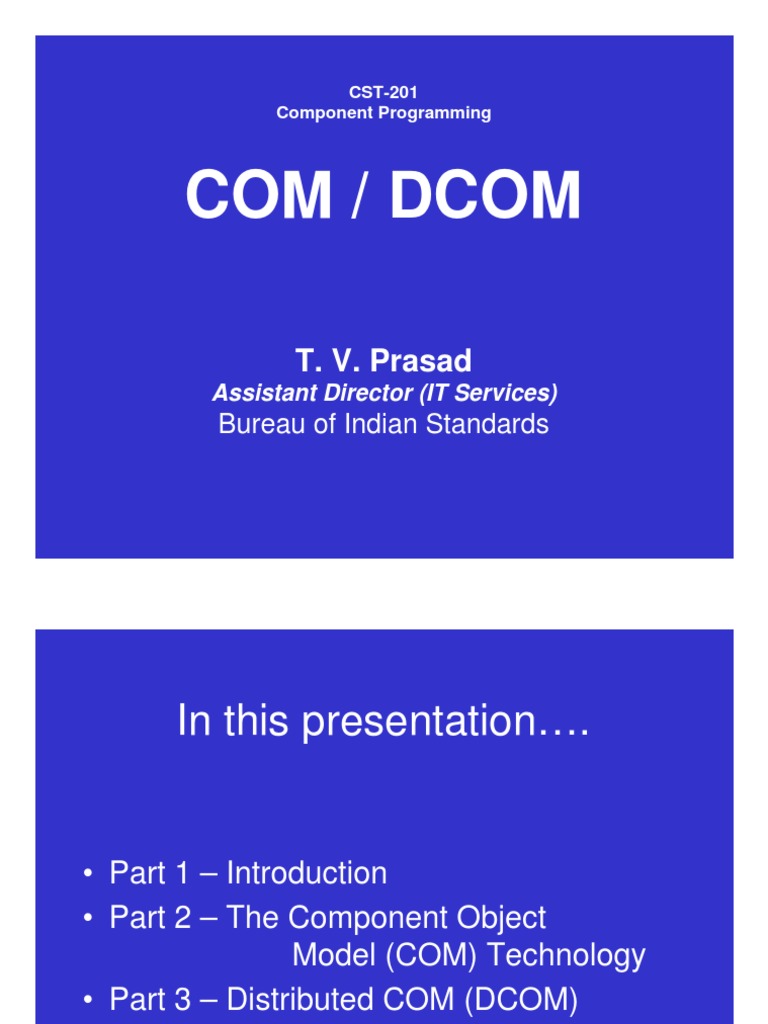 CST-201
Component Programming

COM / DCOM

T. V. Prasad
Assistant Director (IT Services)
Bureau of Indian Standards

In this presentation….

• Part 1 – Introduction
• Part 2 – The Component Object Model (COM) Technology
• Part 3 – Distributed COM (DCOM)